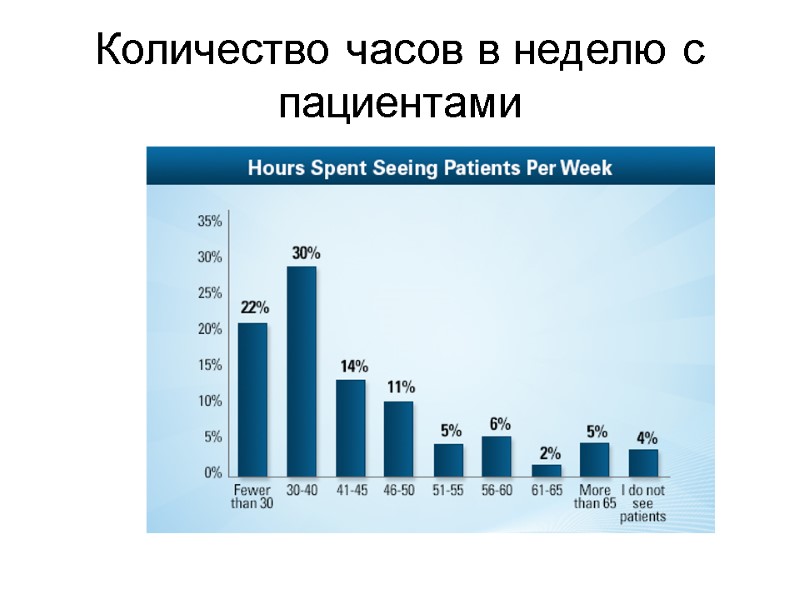 Количество часов в неделю с пациентами

Hours Spent Seeing Patients Per Week

35%
30%
25%
20%
15%
10%
5%
0%

22%
30%
14%
11%
5%
6%
2%
5%
4%

Fewer than 30
30-40
41-45
46-50
51-55
56-60
61-65
More than 65
I do not see patients